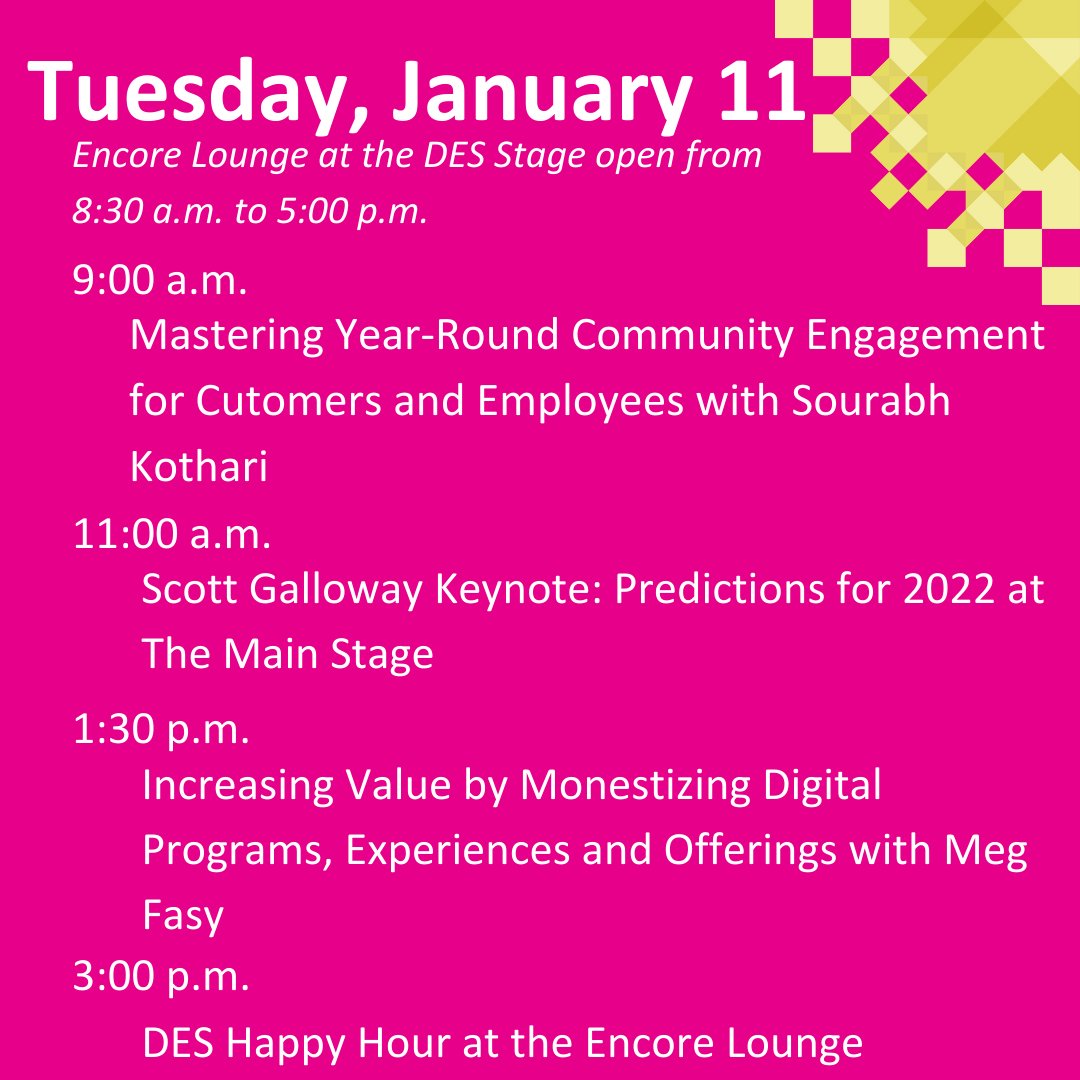 Tuesday, January 11

Encore Lounge at the DES Stage open from 8:30 a.m. to 5:00 p.m.

9:00 a.m.

Mastering Year-Round Community Engagement for Cutomers and Employees with Sourabh Kothari

11:00 a.m.

Scott Galloway Keynote: Predictions for 2022 at The Main Stage

1:30 p.m.

Increasing Value by Monestizing Digital Programs, Experiences and Offerings with Meg Fasy

3:00 p.m.

DES Happy Hour at the Encore Lounge